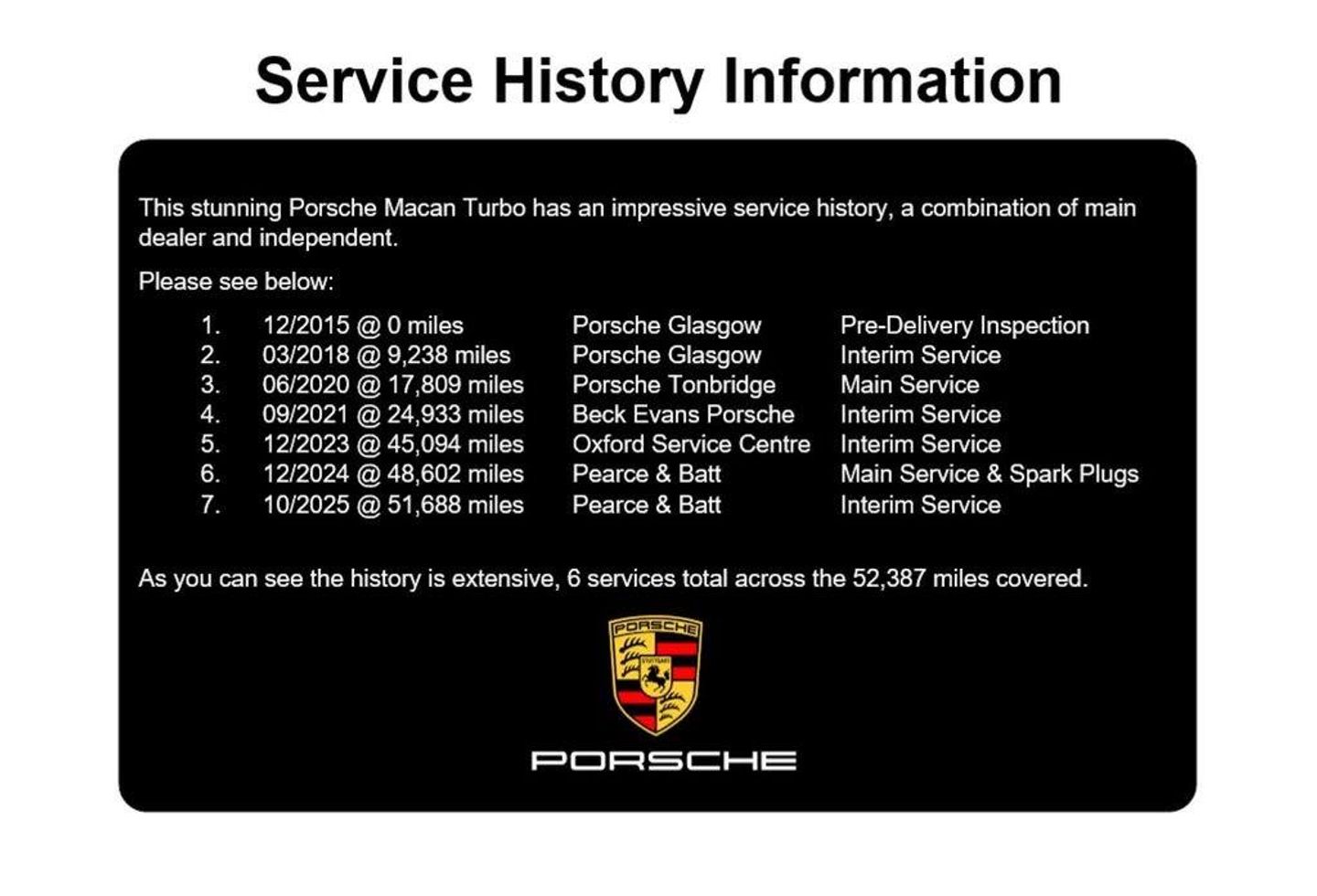 Service History Information

This stunning Porsche Macan Turbo has an impressive service history, a combination of main dealer and independent.

Please see below:

1. 12/2015 @ 0 miles Porsche Glasgow Pre-Delivery Inspection
2. 03/2018 @ 9,238 miles Porsche Glasgow Interim Service
3. 06/2020 @ 17,809 miles Porsche Tonbridge Main Service
4. 09/2021 @ 24,933 miles Beck Evans Porsche Interim Service
5. 12/2023 @ 45,094 miles Oxford Service Centre Interim Service
6. 12/2024 @ 48,602 miles Pearce & Batt Main Service & Spark Plugs
7. 10/2025 @ 51,688 miles Pearce & Batt Interim Service

As you can see the history is extensive, 6 services total across the 52,387 miles covered.

PORSCHE
STUTTGART

PORSCHE